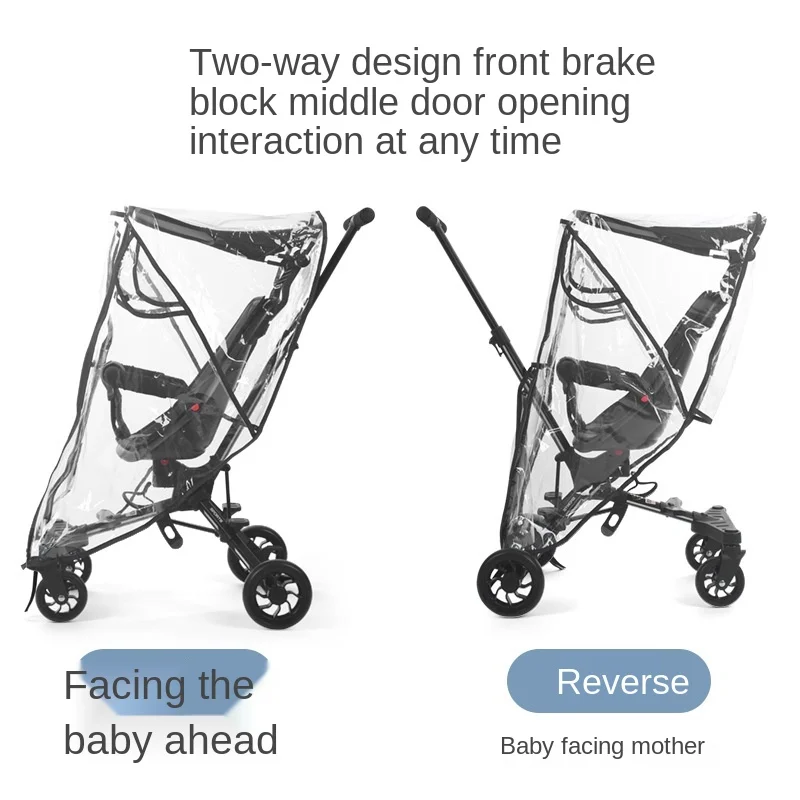 Two-way design front brake block middle door opening interaction at any time

Facing the baby ahead

Reverse

Baby facing mother